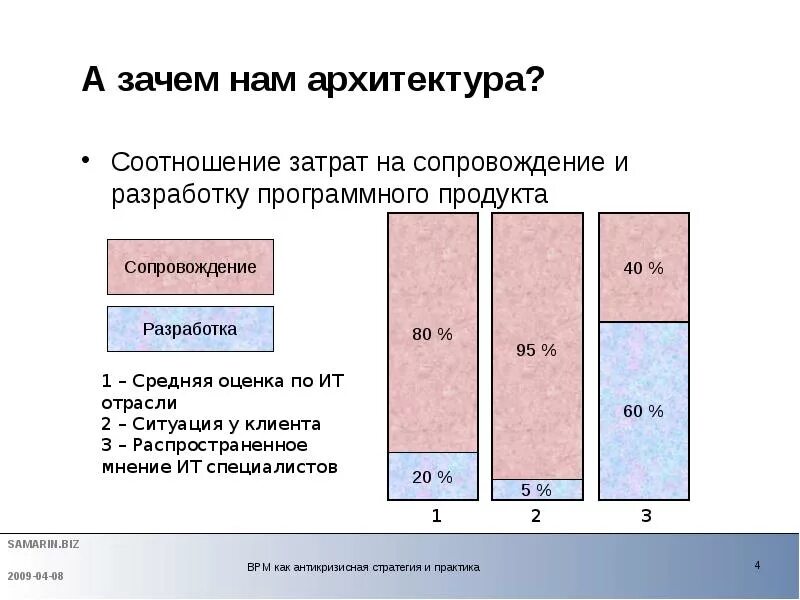 А зачем нам архитектура?

• Соотношение затрат на сопровождение и разработку программного продукта

Сопровождение

Разработка

1 – Средняя оценка по ИТ отрасли
2 – Ситуация у клиента
3 – Распространенное мнение ИТ специалистов

80 %
20 %
1

95 %
5 %
2

40 %
60 %
3

SAMARIN.BIZ
2009-04-08

BPM как антикризисная стратегия и практика

4